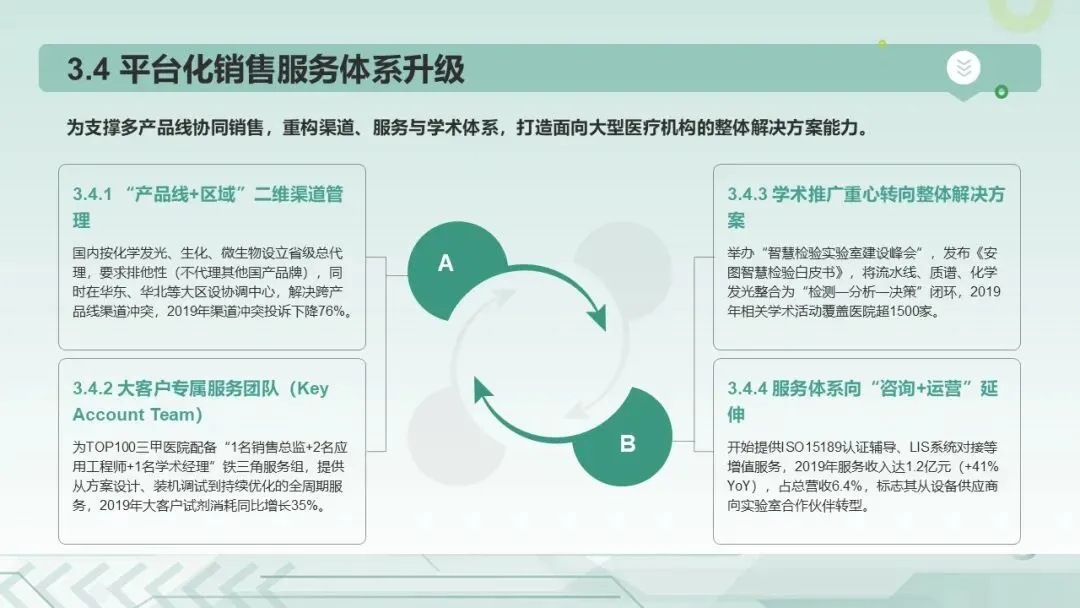 3.4 平台化销售服务体系升级

为支撑多产品线协同销售，重构渠道、服务与学术体系，打造面向大型医疗机构的整体解决方案能力。

3.4.1 “产品线+区域”二维渠道管理

国内按化学发光、生化、微生物设立省级总代理，要求排他性（不代理其他国产品牌），同时在华东、华北等大区设协调中心，解决跨产品线渠道冲突，2019年渠道冲突投诉下降76%。

3.4.2 大客户专属服务团队（Key Account Team）

为TOP100三甲医院配备“1名销售总监+2名应用工程师+1名学术经理”铁三角服务组，提供从方案设计、装机调试到持续优化的全周期服务，2019年大客户试剂消耗同比增长35%。

A

B

3.4.3 学术推广重心转向整体解决方案

举办“智慧检验实验室建设峰会”，发布《安图智慧检验白皮书》，将流水线、质谱、化学发光整合为“检测—分析—决策”闭环，2019年相关学术活动覆盖医院超1500家。

3.4.4 服务体系向“咨询+运营”延伸

开始提供ISO15189认证辅导、LIS系统对接等增值服务，2019年服务收入达1.2亿元（+41% YoY），占总营收6.4%，标志其从设备供应商向实验室合作伙伴转型。